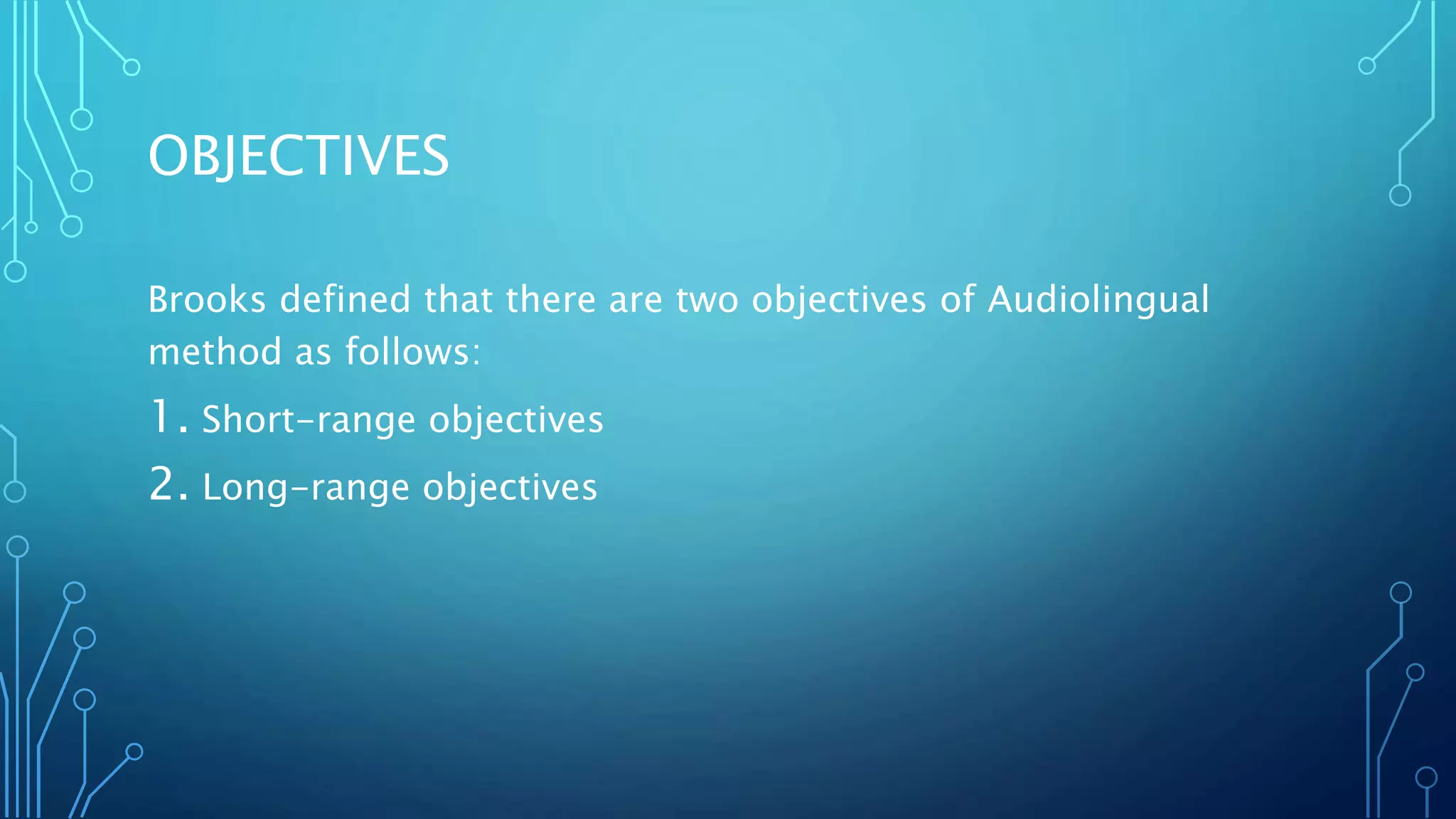 OBJECTIVES

Brooks defined that there are two objectives of Audiolingual method as follows:

1. Short-range objectives
2. Long-range objectives